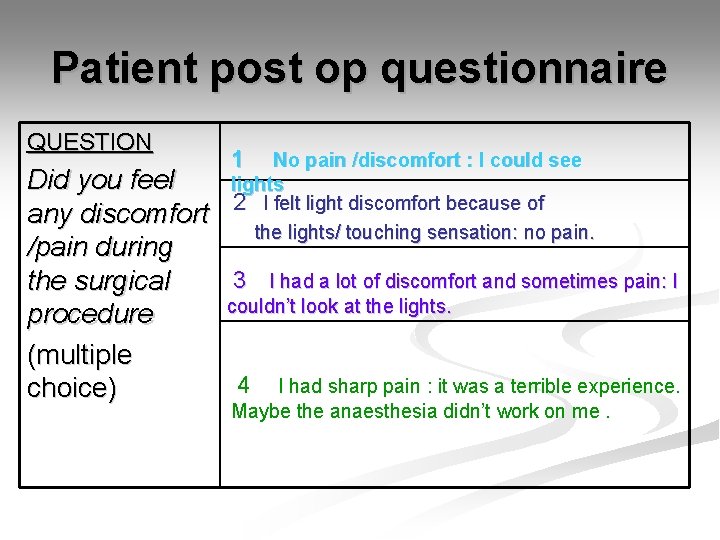 Patient post op questionnaire

| QUESTION Did you feel any discomfort /pain during the surgical procedure (multiple choice) | 1 No pain /discomfort : I could see lights |
|---|---|
| | 2 I felt light discomfort because of the lights/ touching sensation: no pain. |
| | 3 I had a lot of discomfort and sometimes pain: I couldn't look at the lights. |
| | 4 I had sharp pain : it was a terrible experience. Maybe the anaesthesia didn't work on me . |